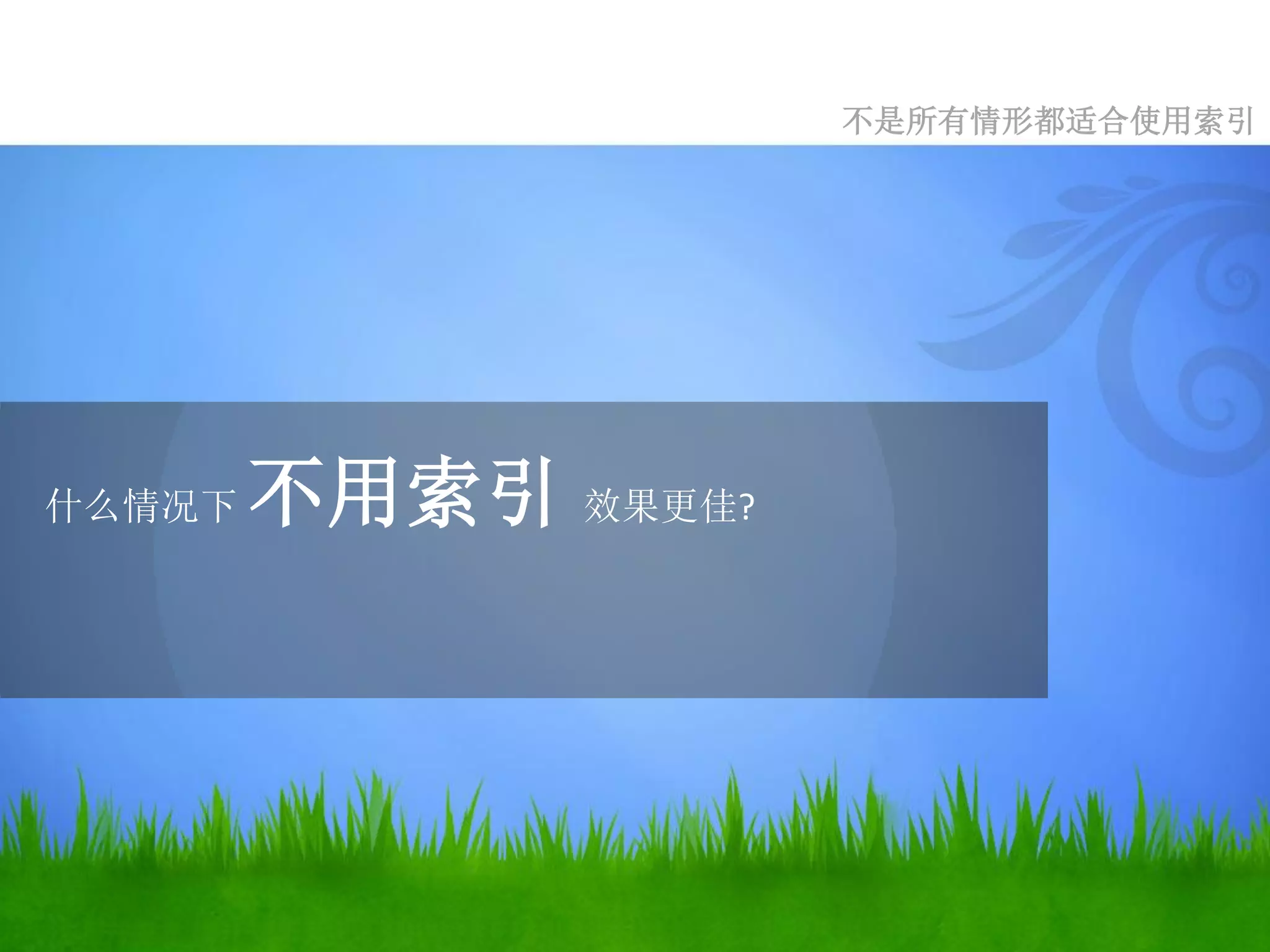 不是所有情形都适合使用索引

什么情况下 不用索引 效果更佳?